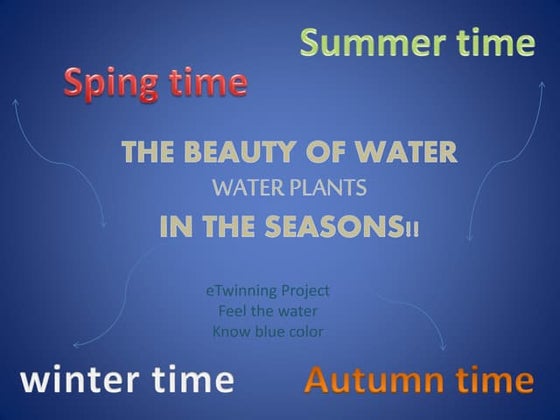 Summer time

Sping time

THE BEAUTY OF WATER
WATER PLANTS
IN THE SEASONS!!

eTwinning Project
Feel the water
Know blue color

winter time

Autumn time